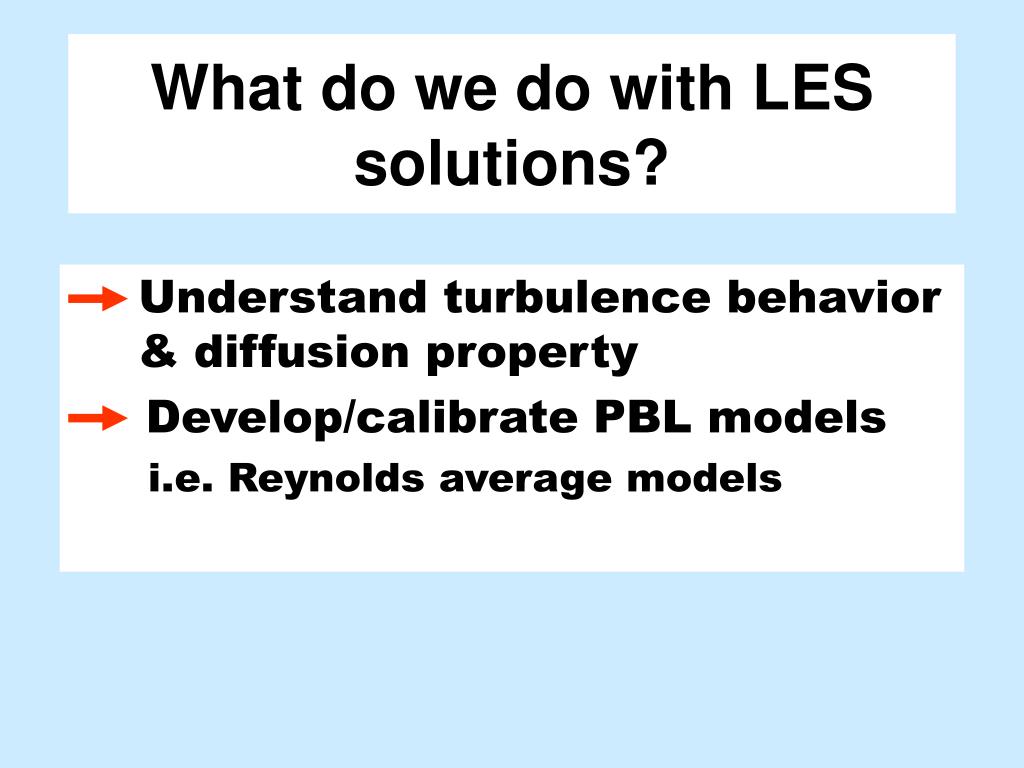 What do we do with LES solutions?

Understand turbulence behavior & diffusion property

Develop/calibrate PBL models

i.e. Reynolds average models